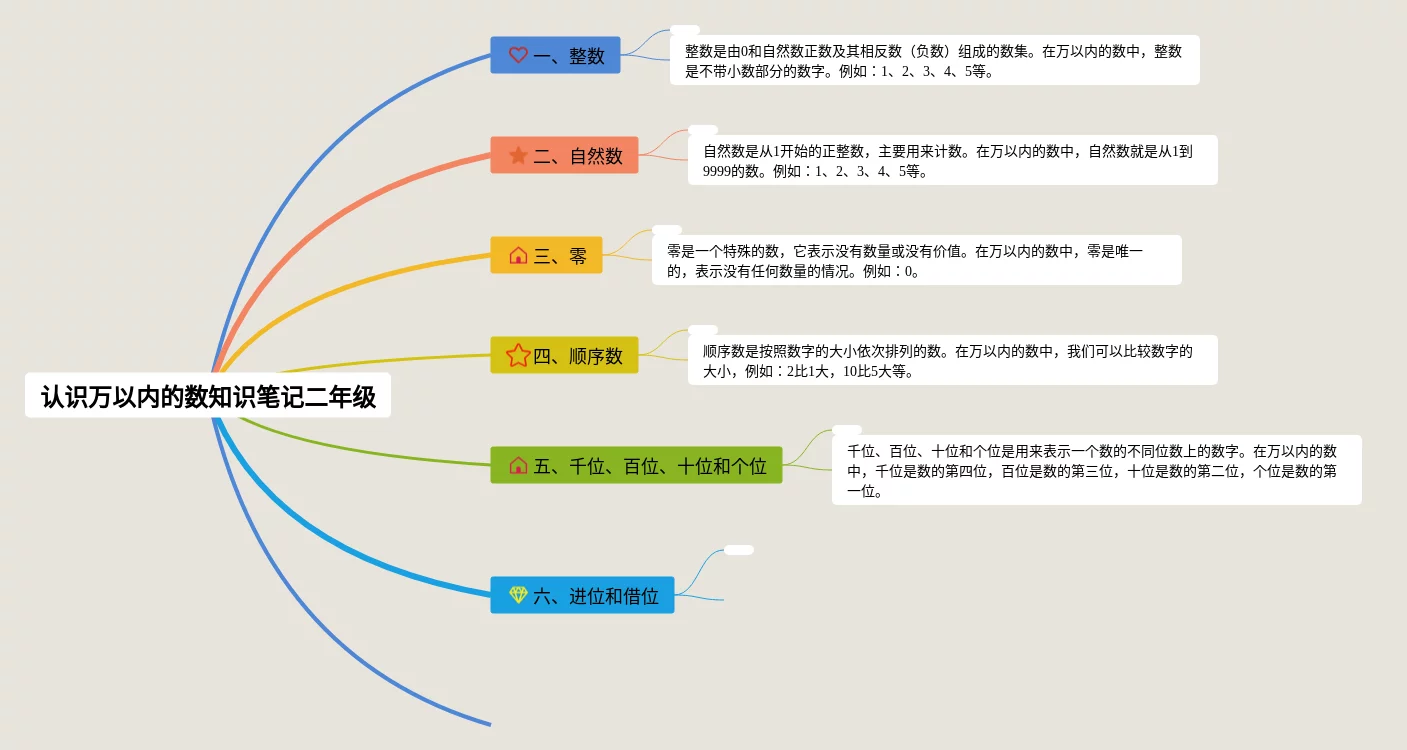 认识万以内的数知识笔记二年级

一、整数

整数是由0和自然数正数及其相反数（负数）组成的数集。在万以内的数中，整数是不带小数部分的数字。例如：1、2、3、4、5等。

二、自然数

自然数是从1开始的正整数，主要用来计数。在万以内的数中，自然数就是从1到9999的数。例如：1、2、3、4、5等。

三、零

零是一个特殊的数，它表示没有数量或没有价值。在万以内的数中，零是唯一的，表示没有任何数量的情况。例如：0。

四、顺序数

顺序数是按照数字的大小依次排列的数。在万以内的数中，我们可以比较数字的大小，例如：2比1大，10比5大等。

五、千位、百位、十位和个位

千位、百位、十位和个位是用来表示一个数的不同位数上的数字。在万以内的数中，千位是数的第四位，百位是数的第三位，十位是数的第二位，个位是数的第一位。

六、进位和借位